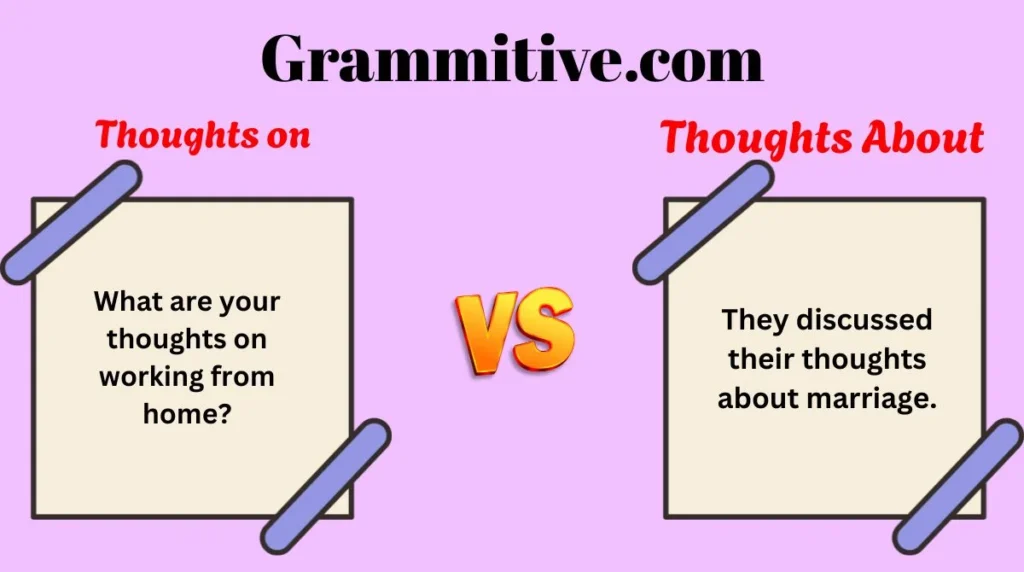 Grammitive.com

Thoughts on

What are your thoughts on working from home?

VS

Thoughts About

They discussed their thoughts about marriage.